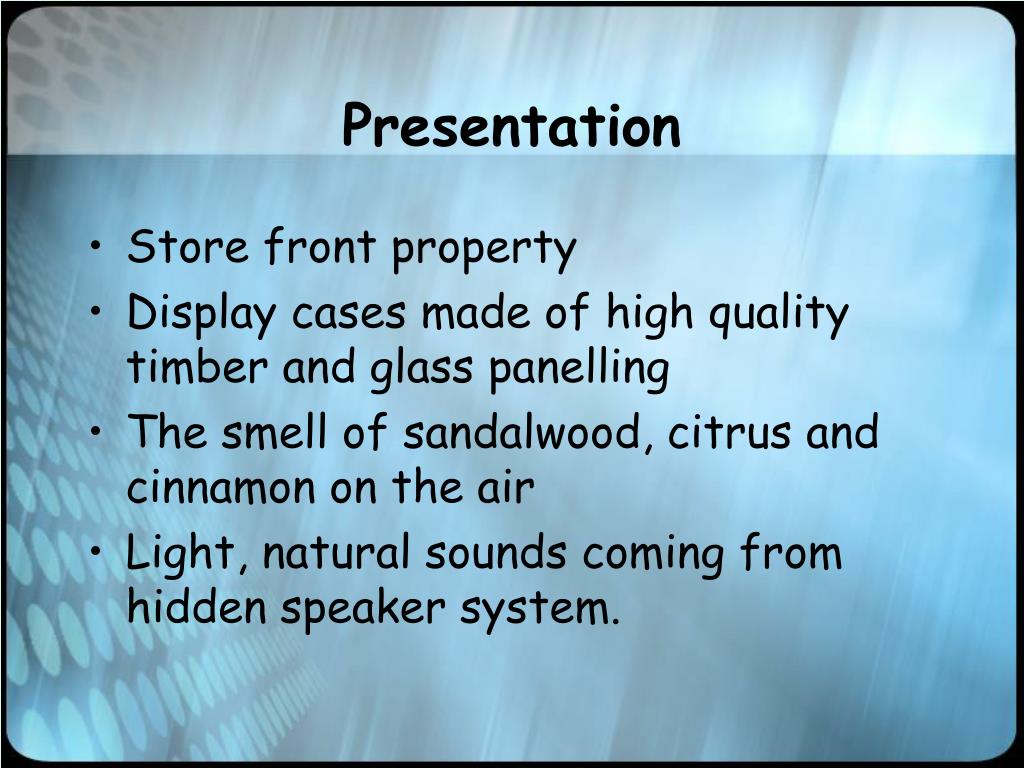 Presentation

• Store front property
• Display cases made of high quality timber and glass panelling
• The smell of sandalwood, citrus and cinnamon on the air
• Light, natural sounds coming from hidden speaker system.